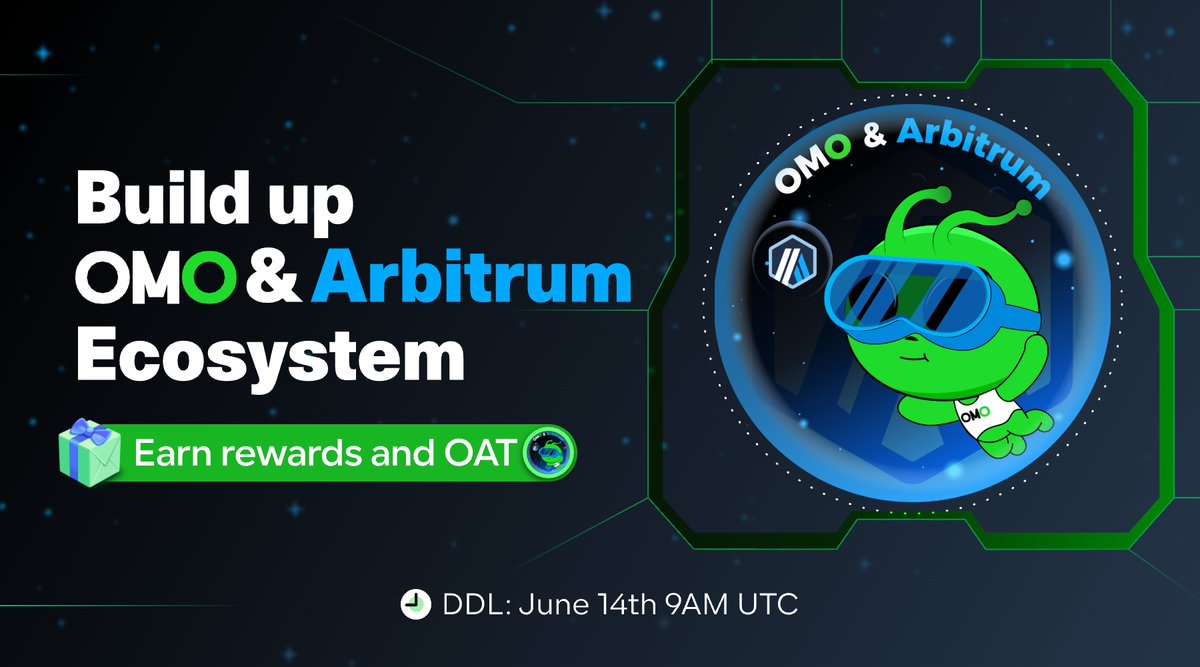 Build up
OMO & Arbitrum
Ecosystem

Earn rewards and OAT

OMO & Arbitrum

OMO

DDL: June 14th 9AM UTC